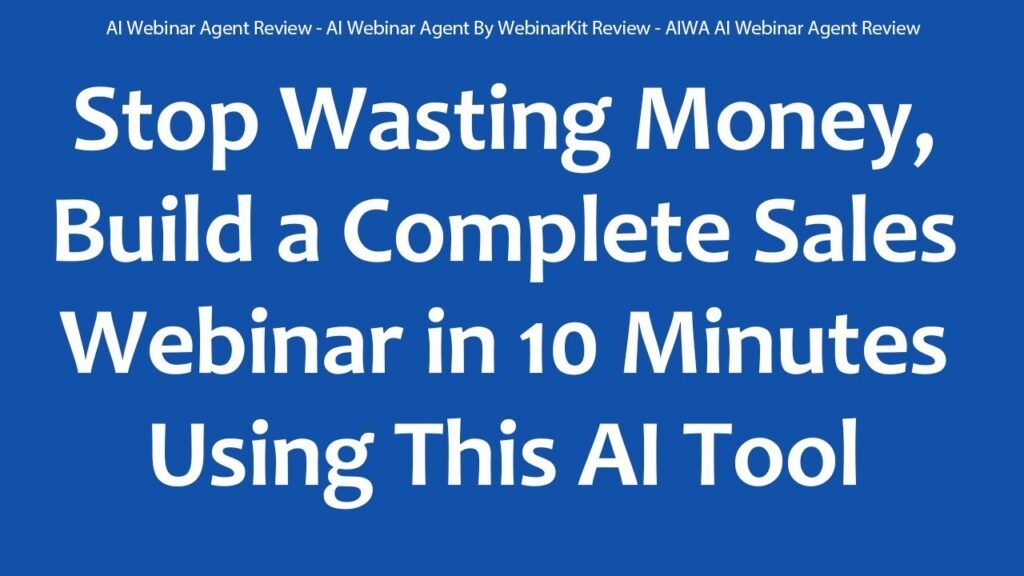 AI Webinar Agent Review - AI Webinar Agent By WebinarKit Review - AIWA AI Webinar Agent Review

Stop Wasting Money, Build a Complete Sales Webinar in 10 Minutes Using This AI Tool